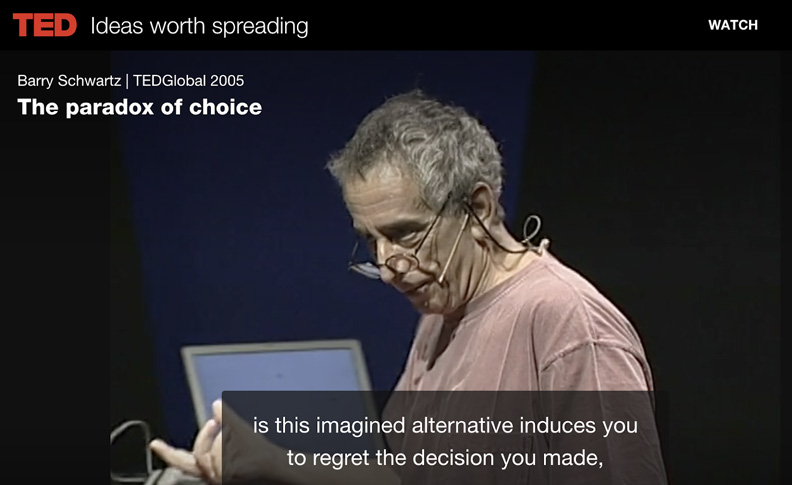 TED Ideas worth spreading

WATCH

Barry Schwartz | TEDGlobal 2005

The paradox of choice

is this imagined alternative induces you to regret the decision you made,